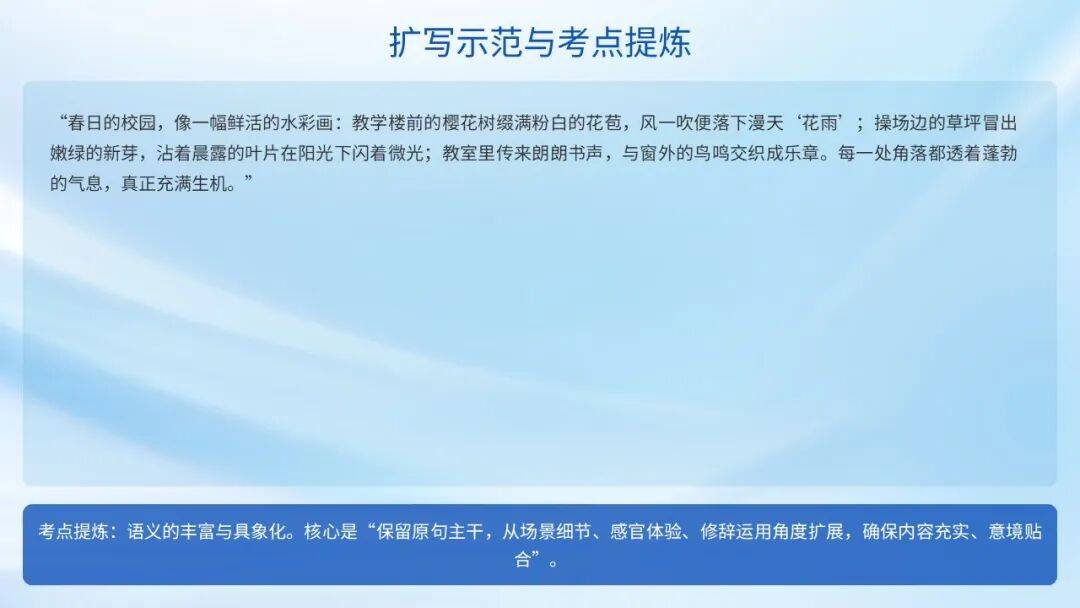 扩写示范与考点提炼

“春日的校园，像一幅鲜活的水彩画：教学楼前的樱花树缀满粉白的花苞，风一吹便落下漫天‘花雨’；操场边的草坪冒出嫩绿的新芽，沾着晨露的叶片在阳光下闪着微光；教室里传来朗朗书声，与窗外的鸟鸣交织成乐章。每一处角落都透着蓬勃的气息，真正充满生机。”

考点提炼：语义的丰富与具象化。核心是“保留原句主干，从场景细节、感官体验、修辞运用角度扩展，确保内容充实、意境贴合”。